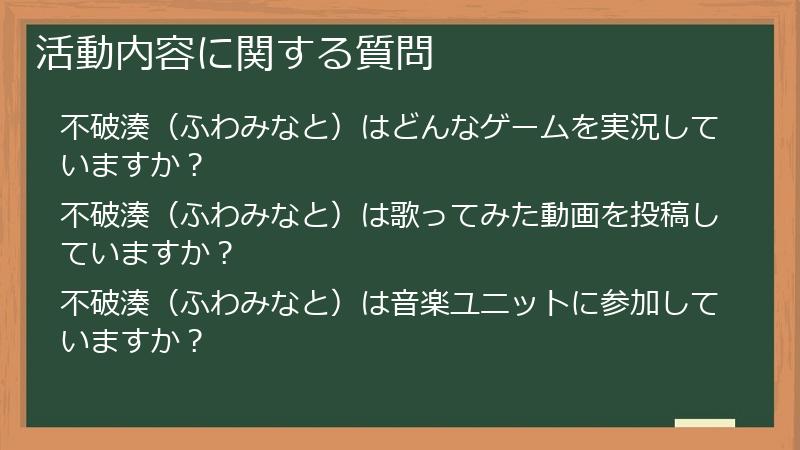 活動内容に関する質問

不破湊（ふわみなと）はどんなゲームを実況していますか？

不破湊（ふわみなと）は歌ってみた動画を投稿していますか？

不破湊（ふわみなと）は音楽ユニットに参加していますか？